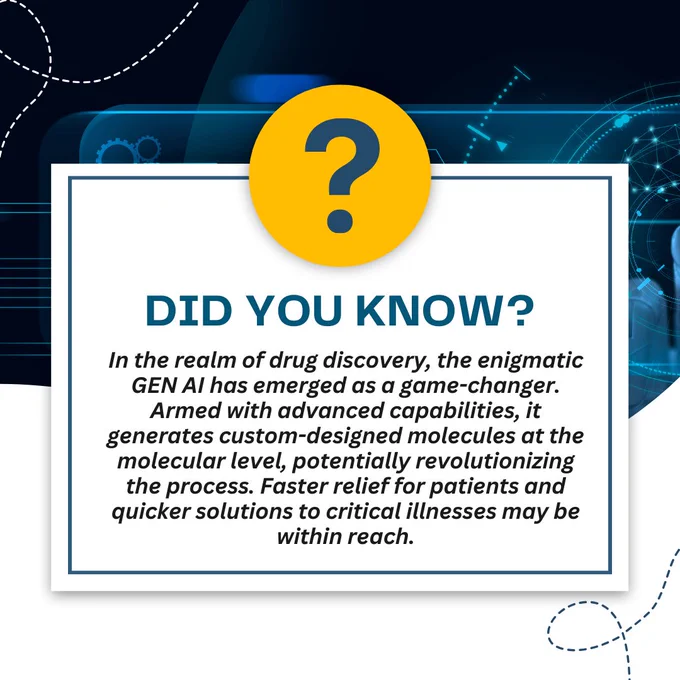 ?

DID YOU KNOW?

In the realm of drug discovery, the enigmatic GEN AI has emerged as a game-changer. Armed with advanced capabilities, it generates custom-designed molecules at the molecular level, potentially revolutionizing the process. Faster relief for patients and quicker solutions to critical illnesses may be within reach.